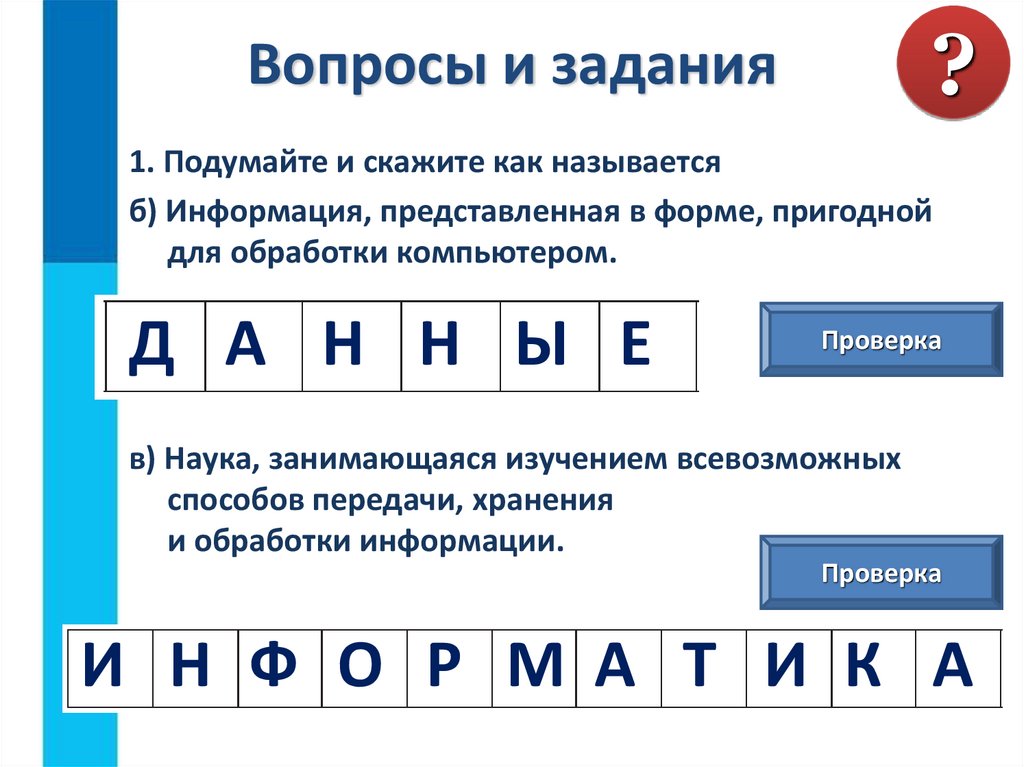 Вопросы и задания

?

1. Подумайте и скажите как называется

б) Информация, представленная в форме, пригодной для обработки компьютером.

| Д | А | Н | Н | Ы | Е |
|---|---|---|---|---|---|

Проверка

в) Наука, занимающаяся изучением всевозможных способов передачи, хранения и обработки информации.

Проверка

| И | Н | Ф | О | Р | М | А | Т | И | К | А |
|---|---|---|---|---|---|---|---|---|---|---|